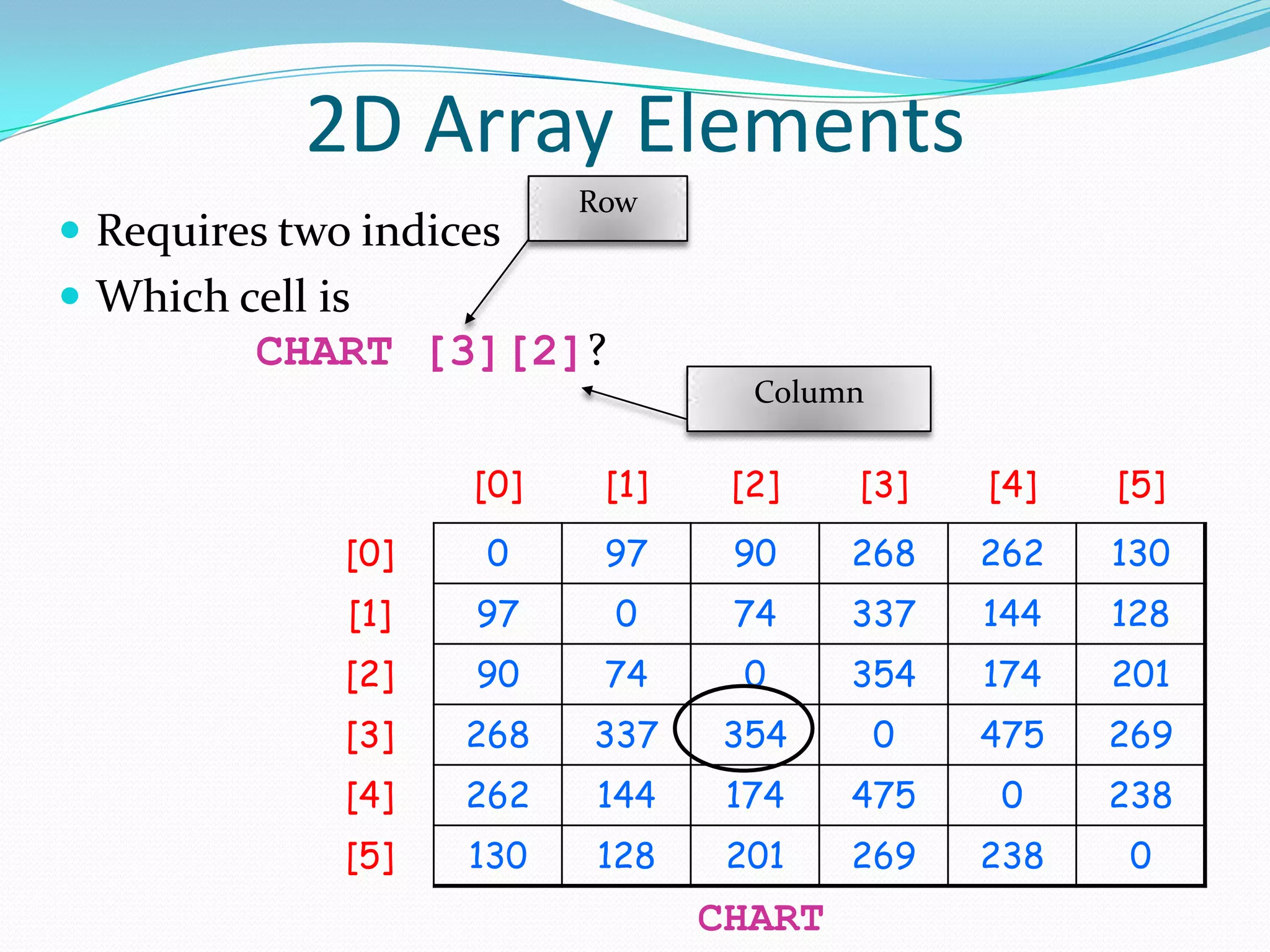 2D Array Elements

- Requires two indices
- Which cell is

CHART [3][2]?

Row

Column

| | [0] | [1] | [2] | [3] | [4] | [5] |
|---|---|---|---|---|---|---|
| [0] | 0 | 97 | 90 | 268 | 262 | 130 |
| [1] | 97 | 0 | 74 | 337 | 144 | 128 |
| [2] | 90 | 74 | 0 | 354 | 174 | 201 |
| [3] | 268 | 337 | 354 | 0 | 475 | 269 |
| [4] | 262 | 144 | 174 | 475 | 0 | 238 |
| [5] | 130 | 128 | 201 | 269 | 238 | 0 |

CHART